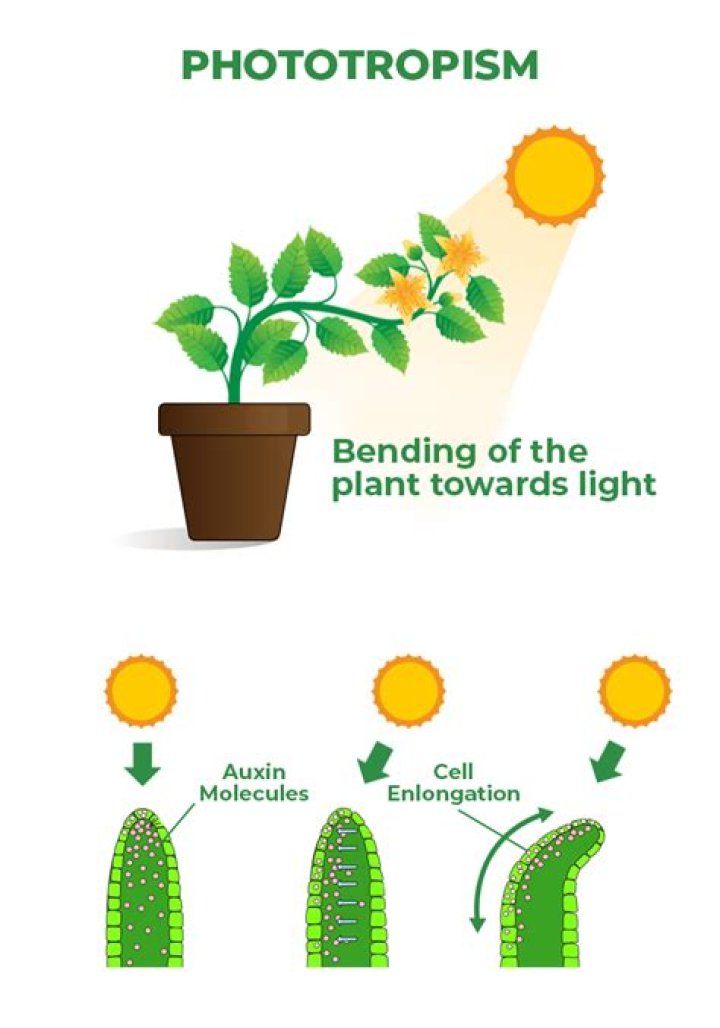 PHOTOTROPISM

Bending of the plant towards light

Auxin Molecules

Cell Enlongation